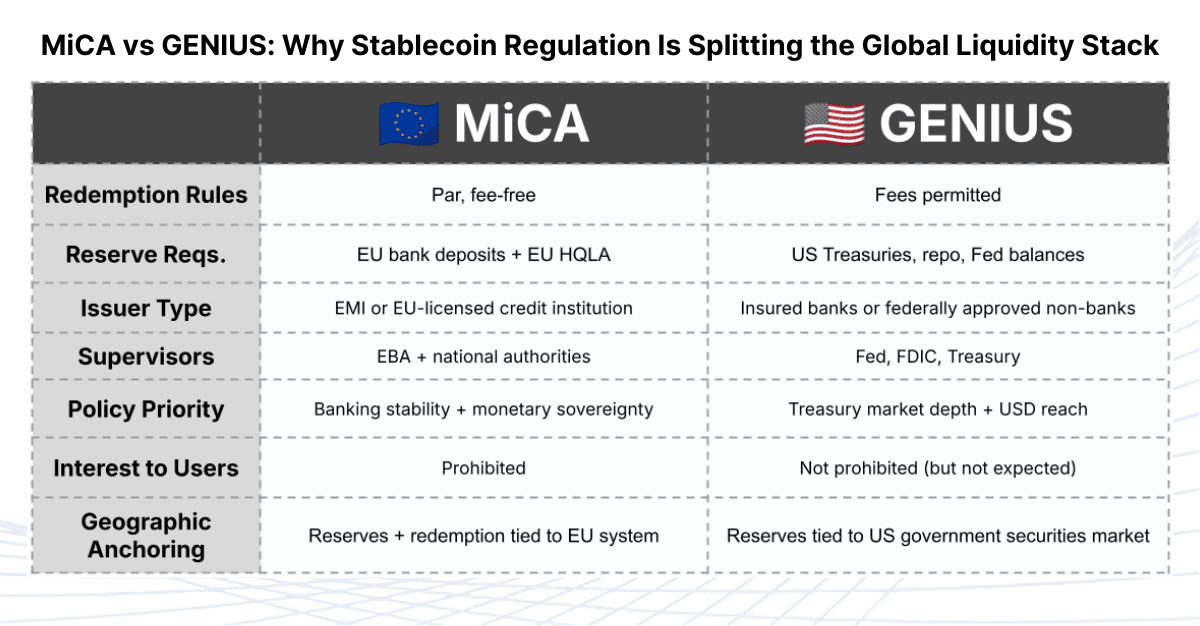 MiCA vs GENIUS: Why Stablecoin Regulation Is Splitting the Global Liquidity Stack

| | MiCA | GENIUS |
|---|---|---|
| Redemption Rules | Par, fee-free | Fees permitted |
| Reserve Reqs. | EU bank deposits + EU HQLA | US Treasuries, repo, Fed balances |
| Issuer Type | EMI or EU-licensed credit institution | Insured banks or federally approved non-banks |
| Supervisors | EBA + national authorities | Fed, FDIC, Treasury |
| Policy Priority | Banking stability + monetary sovereignty | Treasury market depth + USD reach |
| Interest to Users | Prohibited | Not prohibited (but not expected) |
| Geographic Anchoring | Reserves + redemption tied to EU system | Reserves tied to US government securities market |